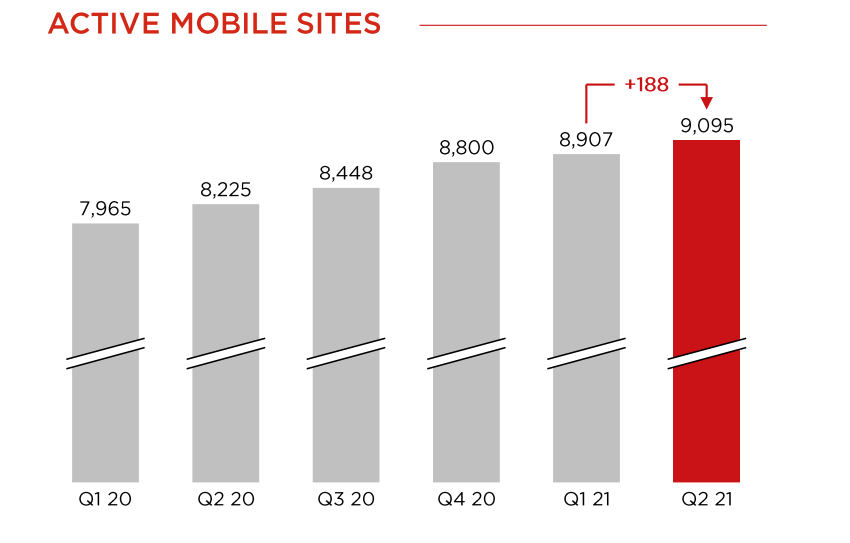 ACTIVE MOBILE SITES

+188

7,965
8,225
8,448
8,800
8,907
9,095

Q1 20
Q2 20
Q3 20
Q4 20
Q1 21
Q2 21